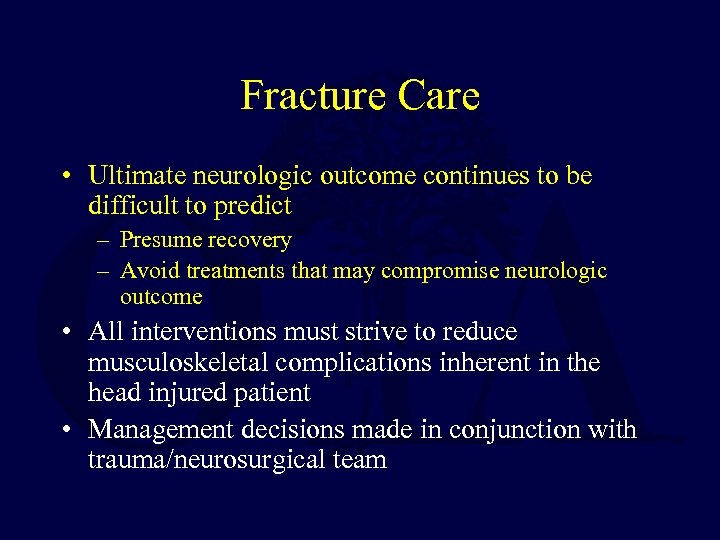 Fracture Care

• Ultimate neurologic outcome continues to be difficult to predict
  – Presume recovery
  – Avoid treatments that may compromise neurologic outcome
• All interventions must strive to reduce musculoskeletal complications inherent in the head injured patient
• Management decisions made in conjunction with trauma/neurosurgical team